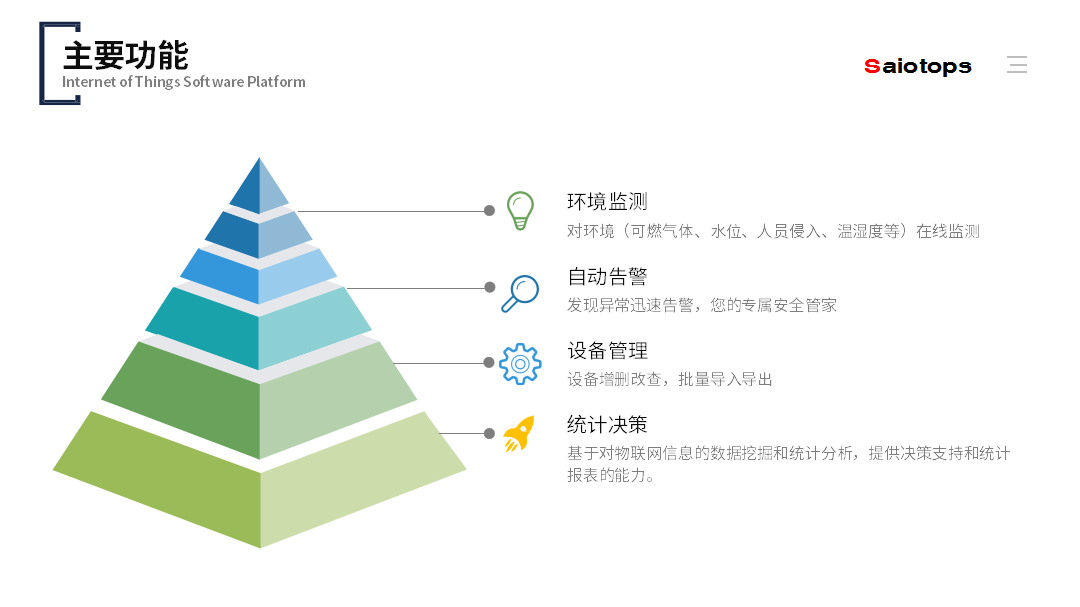 主要功能
Internet of Things Software Platform

Saiotops

环境监测
对环境（可燃气体、水位、人员侵入、温湿度等）在线监测

自动告警
发现异常迅速告警，您的专属安全管家

设备管理
设备增删改查，批量导入导出

统计决策
基于对物联网信息的数据挖掘和统计分析，提供决策支持和统计报表的能力。